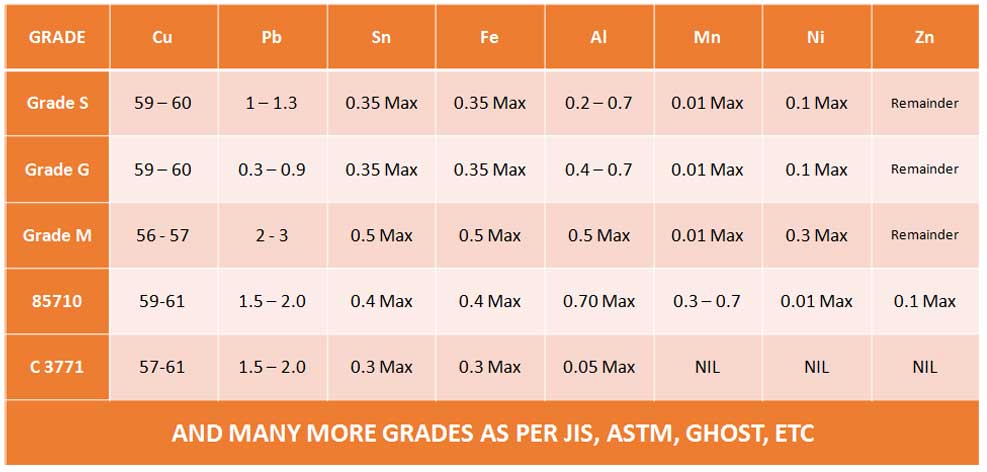 | GRADE | Cu | Pb | Sn | Fe | Al | Mn | Ni | Zn |
|---|---|---|---|---|---|---|---|---|
| Grade S | 59 – 60 | 1 – 1.3 | 0.35 Max | 0.35 Max | 0.2 – 0.7 | 0.01 Max | 0.1 Max | Remainder |
| Grade G | 59 – 60 | 0.3 – 0.9 | 0.35 Max | 0.35 Max | 0.4 – 0.7 | 0.01 Max | 0.1 Max | Remainder |
| Grade M | 56 - 57 | 2 - 3 | 0.5 Max | 0.5 Max | 0.5 Max | 0.01 Max | 0.3 Max | Remainder |
| 85710 | 59-61 | 1.5 – 2.0 | 0.4 Max | 0.4 Max | 0.70 Max | 0.3 – 0.7 | 0.01 Max | 0.1 Max |
| C 3771 | 57-61 | 1.5 – 2.0 | 0.3 Max | 0.3 Max | 0.05 Max | NIL | NIL | NIL |

AND MANY MORE GRADES AS PER JIS, ASTM, GHOST, ETC